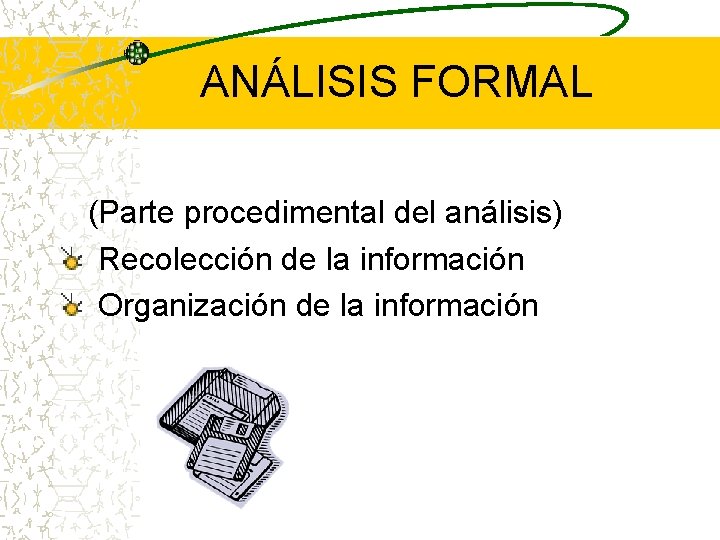 ANÁLISIS FORMAL

(Parte procedimental del análisis)

Recolección de la información

Organización de la información